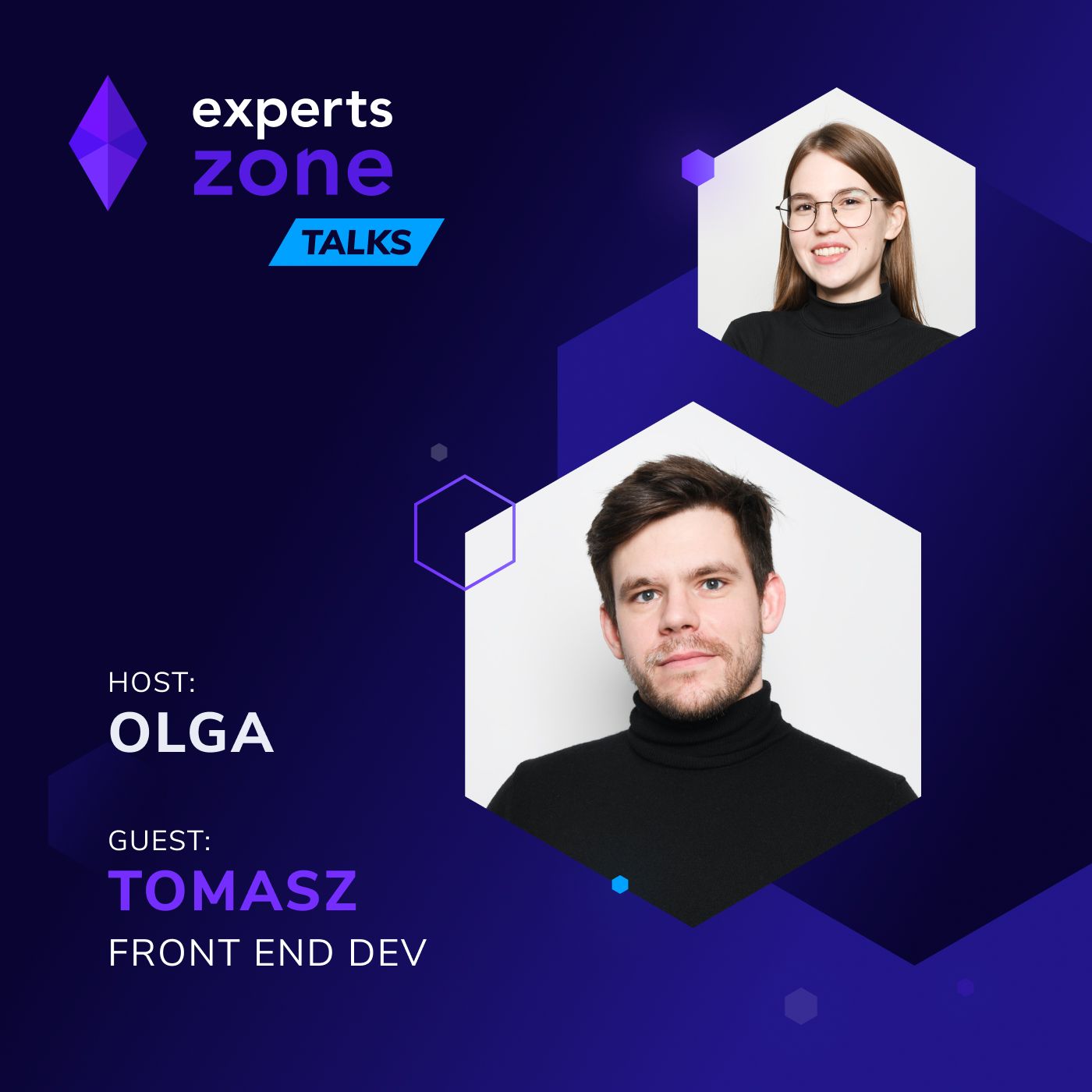 experts
zone
TALKS

HOST:
OLGA

GUEST:
TOMASZ
FRONT END DEV